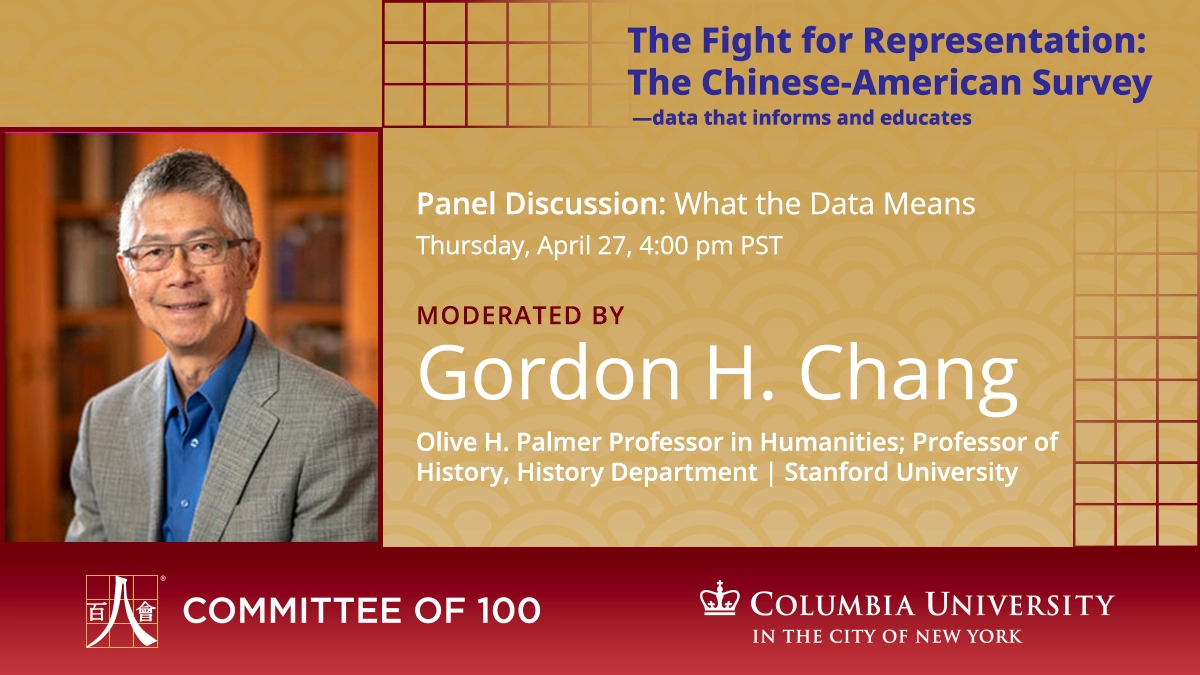 The Fight for Representation: The Chinese-American Survey
—data that informs and educates

Panel Discussion: What the Data Means
Thursday, April 27, 4:00 pm PST

MODERATED BY
Gordon H. Chang
Olive H. Palmer Professor in Humanities; Professor of History, History Department | Stanford University

百人會 COMMITTEE OF 100

COLUMBIA UNIVERSITY
IN THE CITY OF NEW YORK